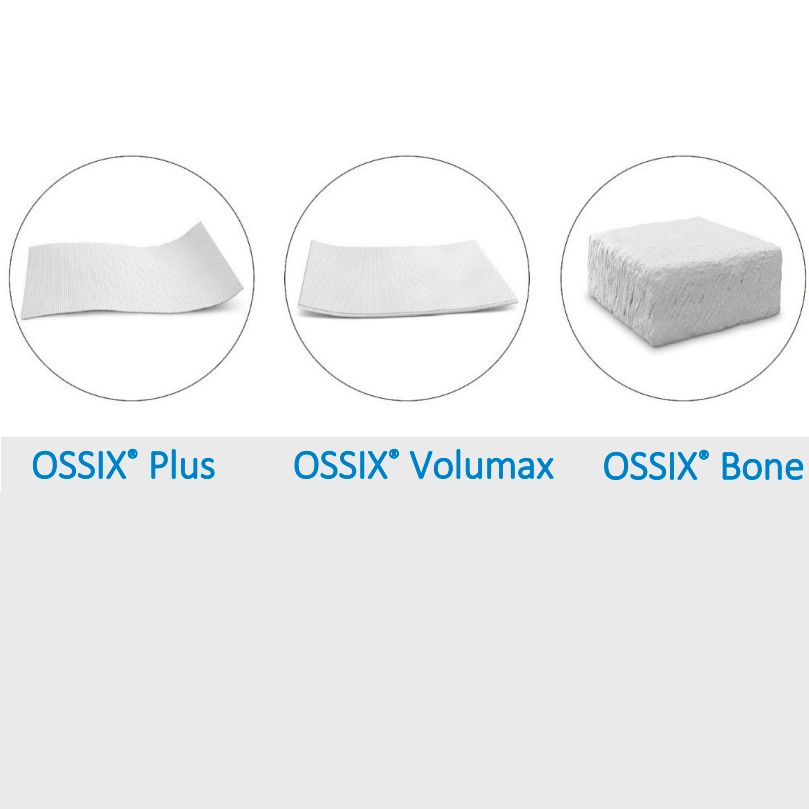 OSSIX® Plus

OSSIX® Volumax

OSSIX® Bone